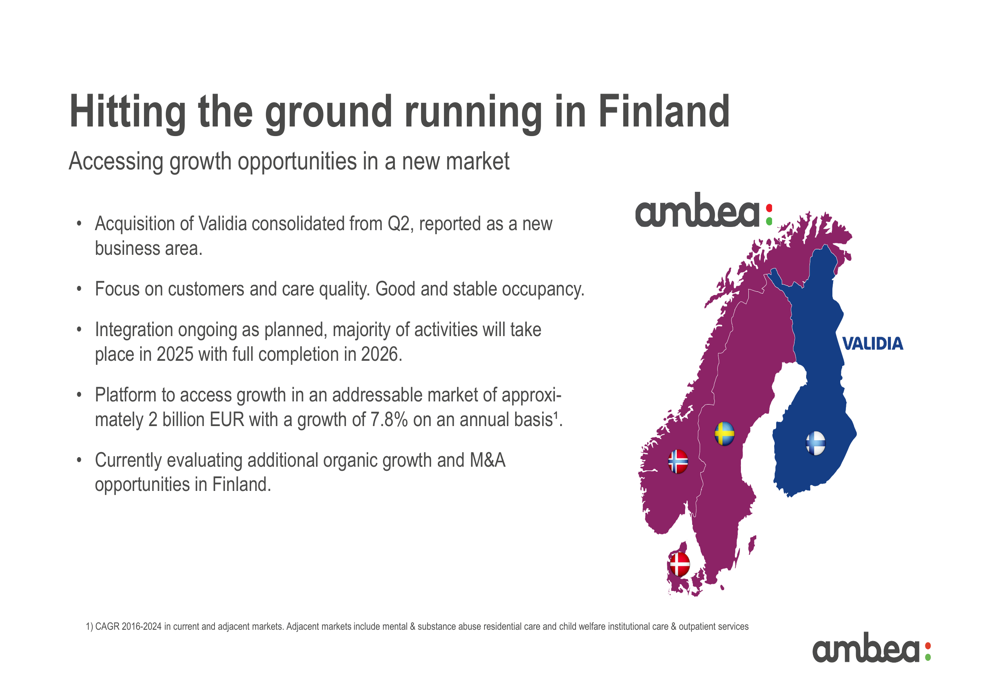 Hitting the ground running in Finland

Accessing growth opportunities in a new market

• Acquisition of Validia consolidated from Q2, reported as a new business area.

• Focus on customers and care quality. Good and stable occupancy.

• Integration ongoing as planned, majority of activities will take place in 2025 with full completion in 2026.

• Platform to access growth in an addressable market of approximately 2 billion EUR with a growth of 7.8% on an annual basis¹.

• Currently evaluating additional organic growth and M&A opportunities in Finland.

ambea:

VALIDIA

1) CAGR 2016-2024 in current and adjacent markets. Adjacent markets include mental & substance abuse residential care and child welfare institutional care & outpatient services

ambea: